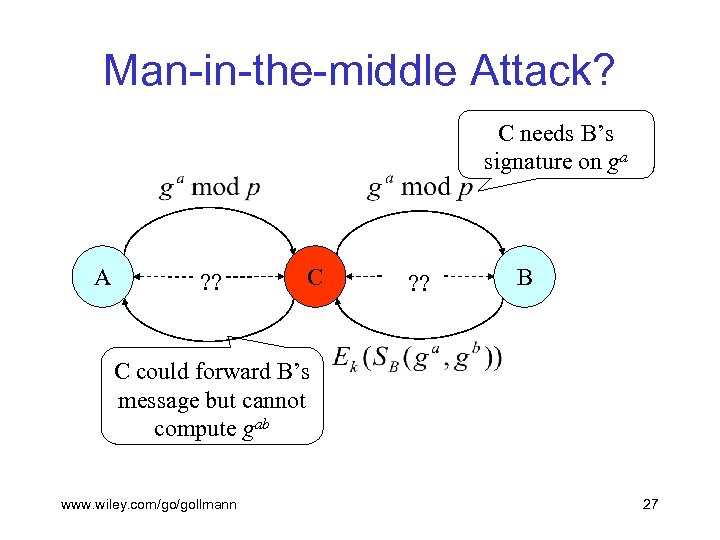 Man-in-the-middle Attack?

C needs B's signature on $g^a$

$g^a \bmod p$

$g^a \bmod p$

A

??

C

??

B

$E_k(S_B(g^a, g^b))$

C could forward B's message but cannot compute $g^{ab}$

www.wiley.com/go/gollmann

27